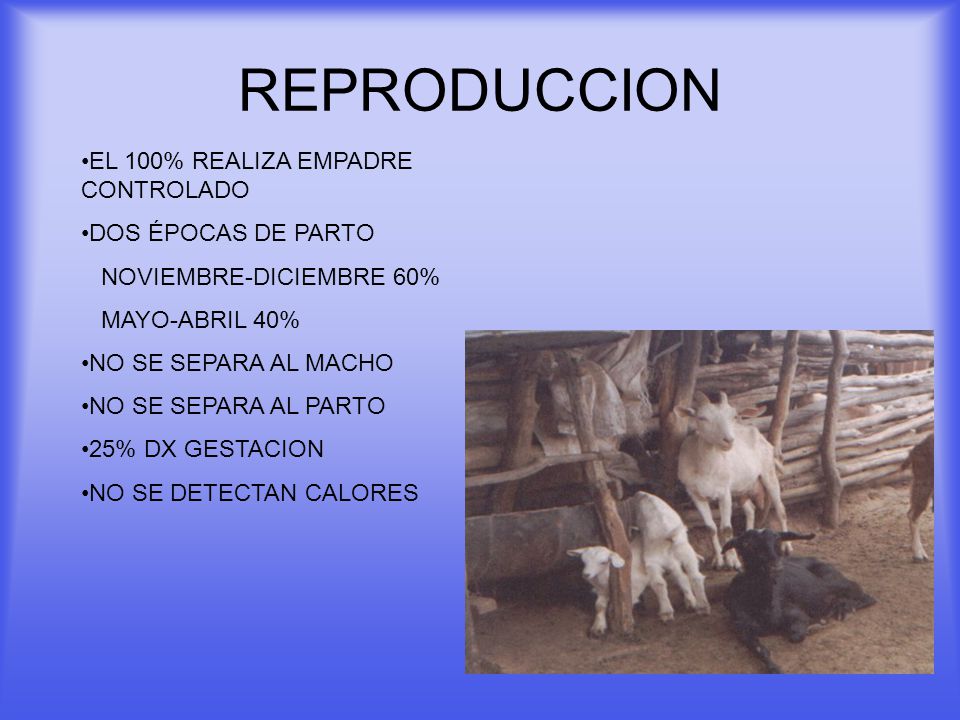 REPRODUCCION

•EL 100% REALIZA EMPADRE CONTROLADO

•DOS ÉPOCAS DE PARTO

NOVIEMBRE-DICIEMBRE 60%

MAYO-ABRIL 40%

•NO SE SEPARA AL MACHO

•NO SE SEPARA AL PARTO

•25% DX GESTACION

•NO SE DETECTAN CALORES